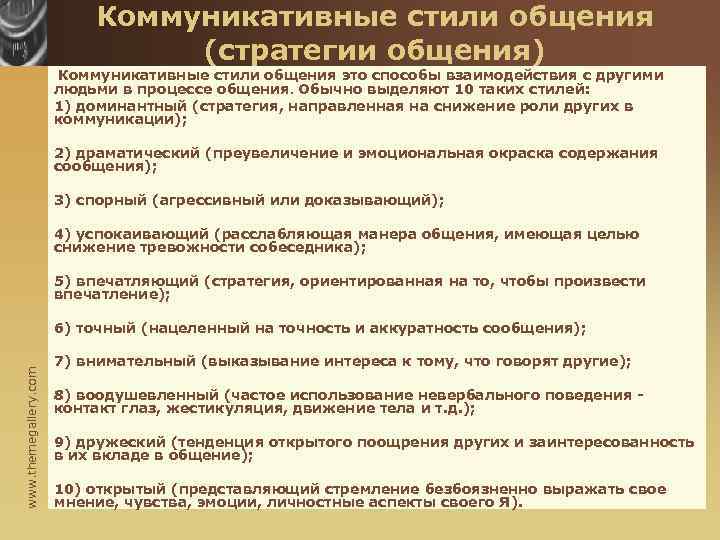 Коммуникативные стили общения (стратегии общения)

Коммуникативные стили общения это способы взаимодействия с другими людьми в процессе общения. Обычно выделяют 10 таких стилей:

1) доминантный (стратегия, направленная на снижение роли других в коммуникации);

2) драматический (преувеличение и эмоциональная окраска содержания сообщения);

3) спорный (агрессивный или доказывающий);

4) успокаивающий (расслабляющая манера общения, имеющая целью снижение тревожности собеседника);

5) впечатляющий (стратегия, ориентированная на то, чтобы произвести впечатление);

6) точный (нацеленный на точность и аккуратность сообщения);

7) внимательный (выказывание интереса к тому, что говорят другие);

8) воодушевленный (частое использование невербального поведения - контакт глаз, жестикуляция, движение тела и т.д.);

9) дружеский (тенденция открытого поощрения других и заинтересованность в их вкладе в общение);

10) открытый (представляющий стремление безбоязненно выражать свое мнение, чувства, эмоции, личностные аспекты своего Я).

www.themegallery.com